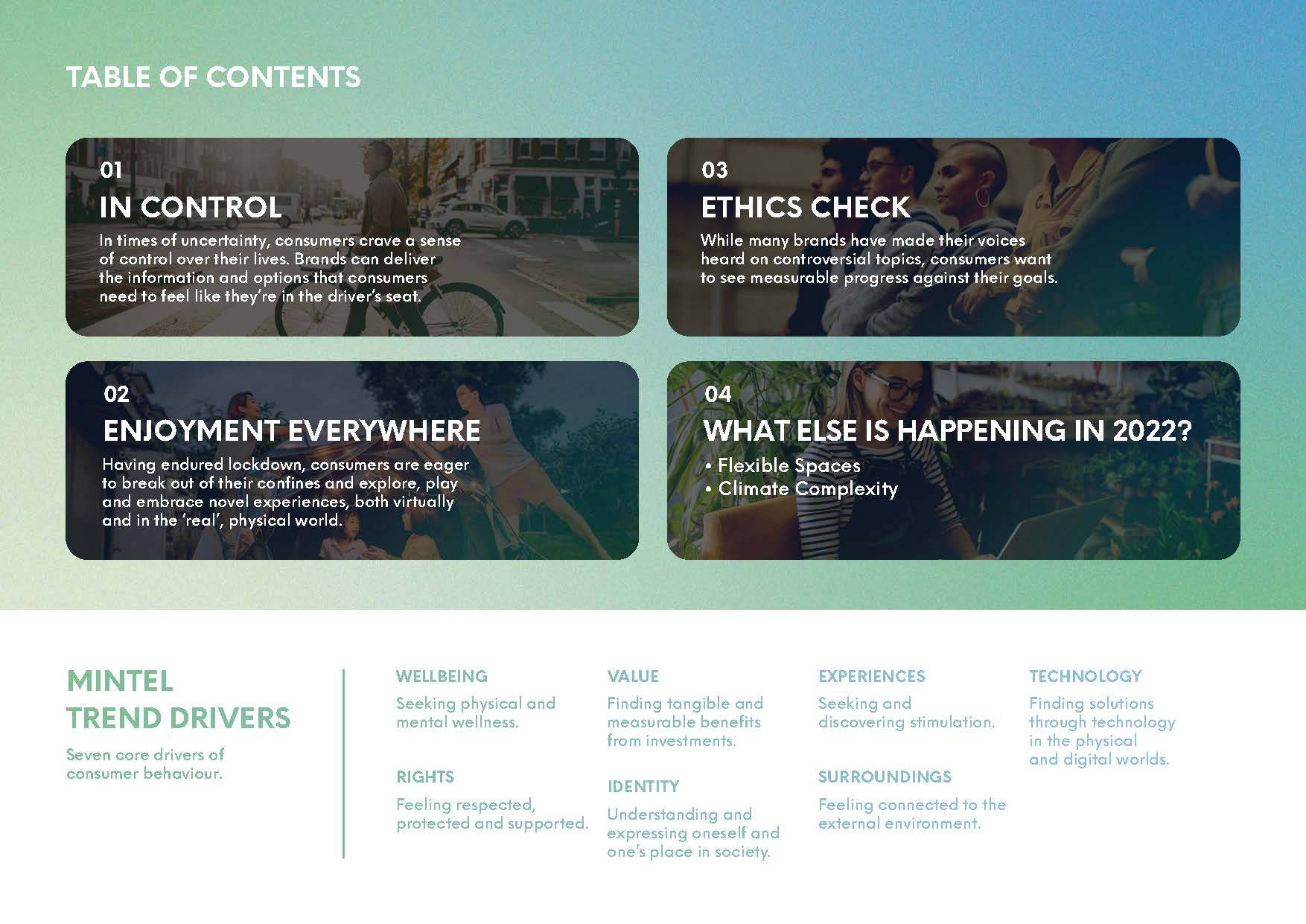 TABLE OF CONTENTS

01
IN CONTROL
In times of uncertainty, consumers crave a sense of control over their lives. Brands can deliver the information and options that consumers need to feel like they're in the driver's seat.

02
ENJOYMENT EVERYWHERE
Having endured lockdown, consumers are eager to break out of their confines and explore, play and embrace novel experiences, both virtually and in the 'real', physical world.

03
ETHICS CHECK
While many brands have made their voices heard on controversial topics, consumers want to see measurable progress against their goals.

04
WHAT ELSE IS HAPPENING IN 2022?
• Flexible Spaces
• Climate Complexity

MINTEL TREND DRIVERS
Seven core drivers of consumer behaviour.

WELLBEING
Seeking physical and mental wellness.

RIGHTS
Feeling respected, protected and supported.

VALUE
Finding tangible and measurable benefits from investments.

IDENTITY
Understanding and expressing oneself and one's place in society.

EXPERIENCES
Seeking and discovering stimulation.

SURROUNDINGS
Feeling connected to the external environment.

TECHNOLOGY
Finding solutions through technology in the physical and digital worlds.